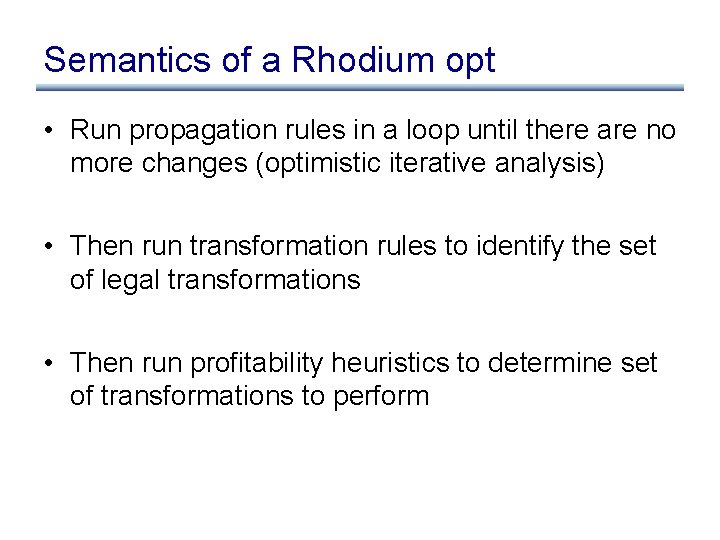 Semantics of a Rhodium opt

• Run propagation rules in a loop until there are no more changes (optimistic iterative analysis)

• Then run transformation rules to identify the set of legal transformations

• Then run profitability heuristics to determine set of transformations to perform